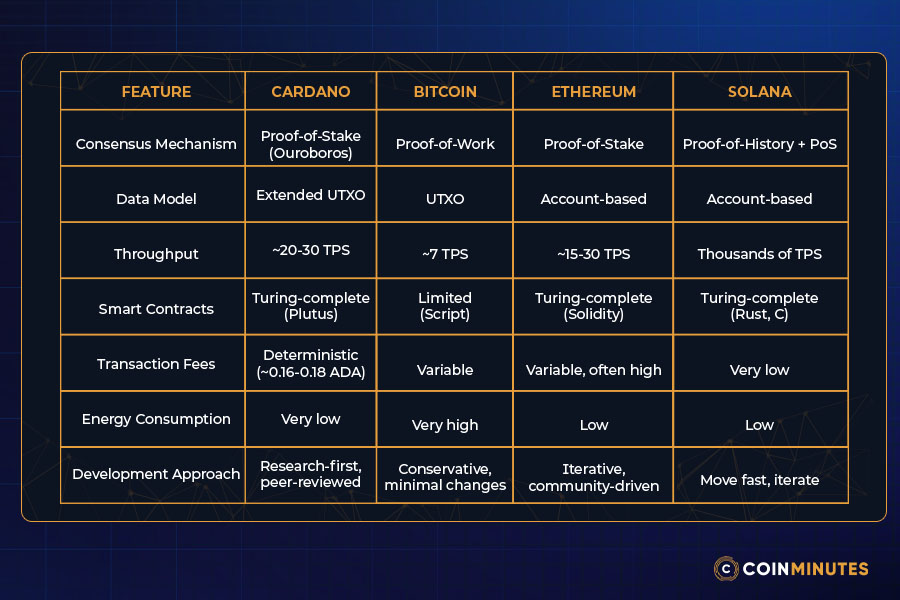 | FEATURE | CARDANO | BITCOIN | ETHEREUM | SOLANA |
|---|---|---|---|---|
| Consensus Mechanism | Proof-of-Stake (Ouroboros) | Proof-of-Work | Proof-of-Stake | Proof-of-History + PoS |
| Data Model | Extended UTXO | UTXO | Account-based | Account-based |
| Throughput | ~20-30 TPS | ~7 TPS | ~15-30 TPS | Thousands of TPS |
| Smart Contracts | Turing-complete (Plutus) | Limited (Script) | Turing-complete (Solidity) | Turing-complete (Rust, C) |
| Transaction Fees | Deterministic (~0.16-0.18 ADA) | Variable | Variable, often high | Very low |
| Energy Consumption | Very low | Very high | Low | Low |
| Development Approach | Research-first, peer-reviewed | Conservative, minimal changes | Iterative, community-driven | Move fast, iterate |

COINMINUTES